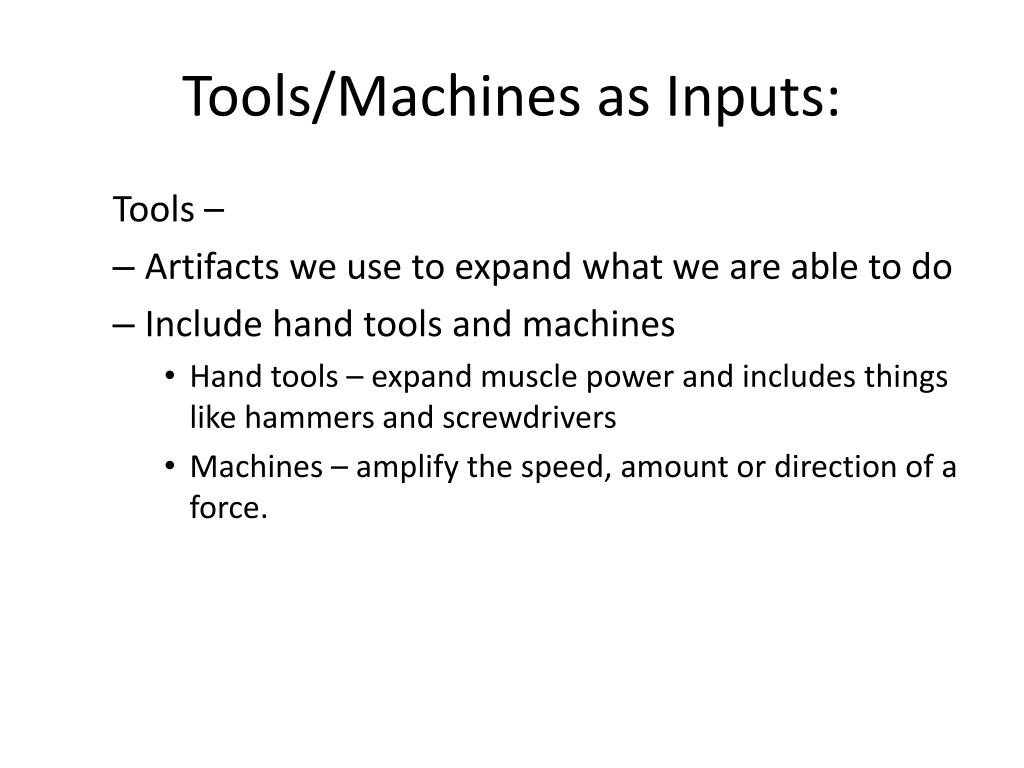 Tools/Machines as Inputs:

Tools –

– Artifacts we use to expand what we are able to do

– Include hand tools and machines

• Hand tools – expand muscle power and includes things like hammers and screwdrivers

• Machines – amplify the speed, amount or direction of a force.